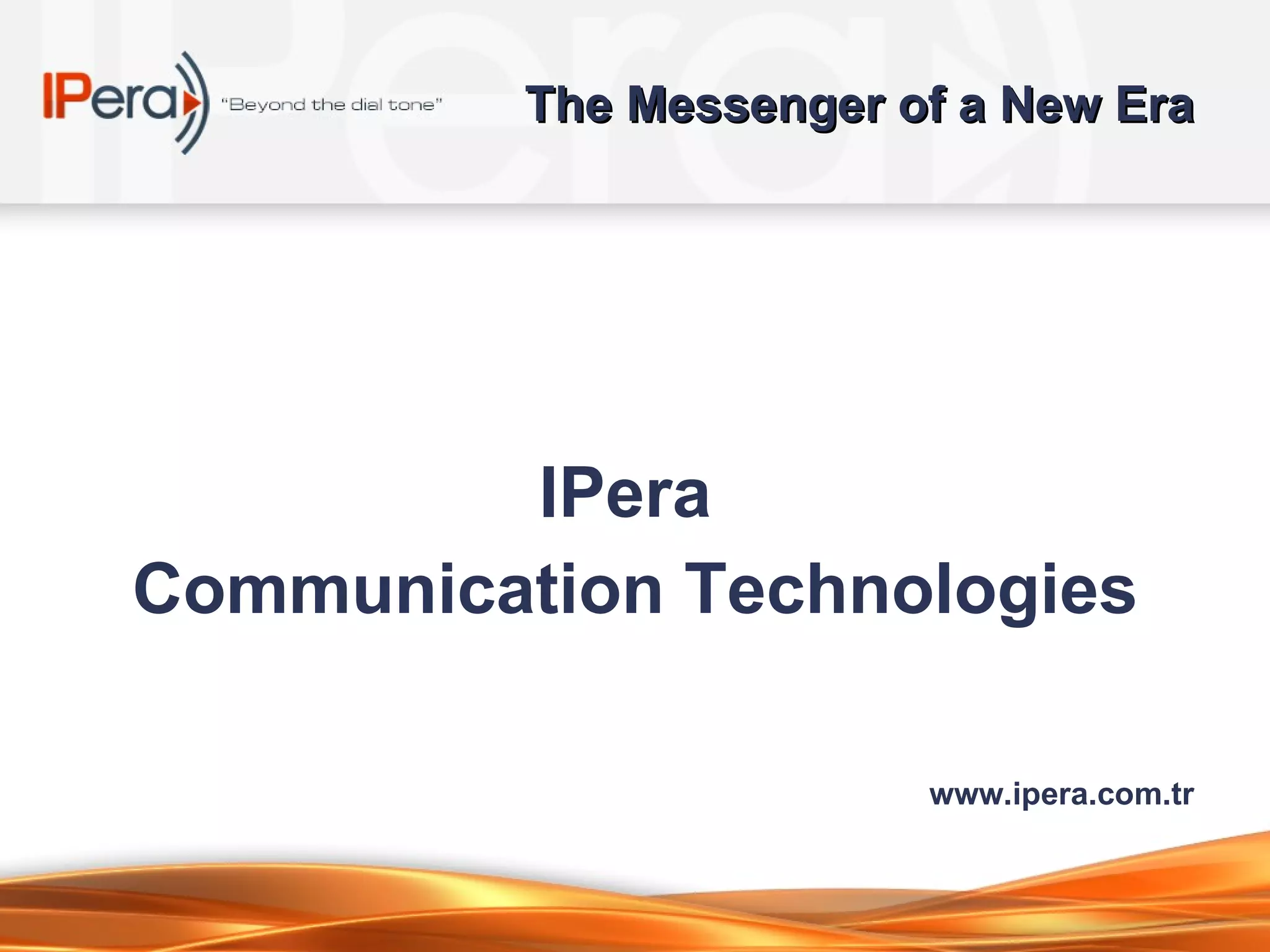 IPera "Beyond the dial tone"

The Messenger of a New Era

IPera
Communication Technologies

www.ipera.com.tr